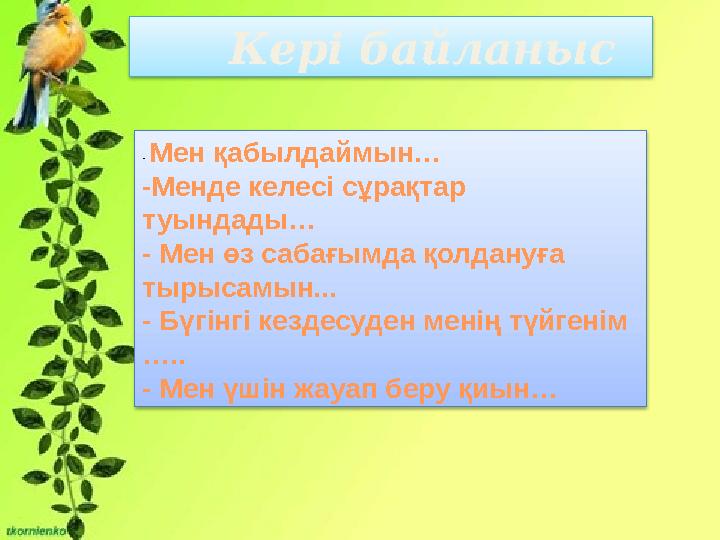 Кері байланыс

-Мен қабылдаймын…
-Менде келесі сұрақтар туындады…
- Мен өз сабағымда қолдануға тырысамын...
- Бүгінгі кездесуден менің түйгенім …..
- Мен үшін жауап беру қиын…

tkornienko